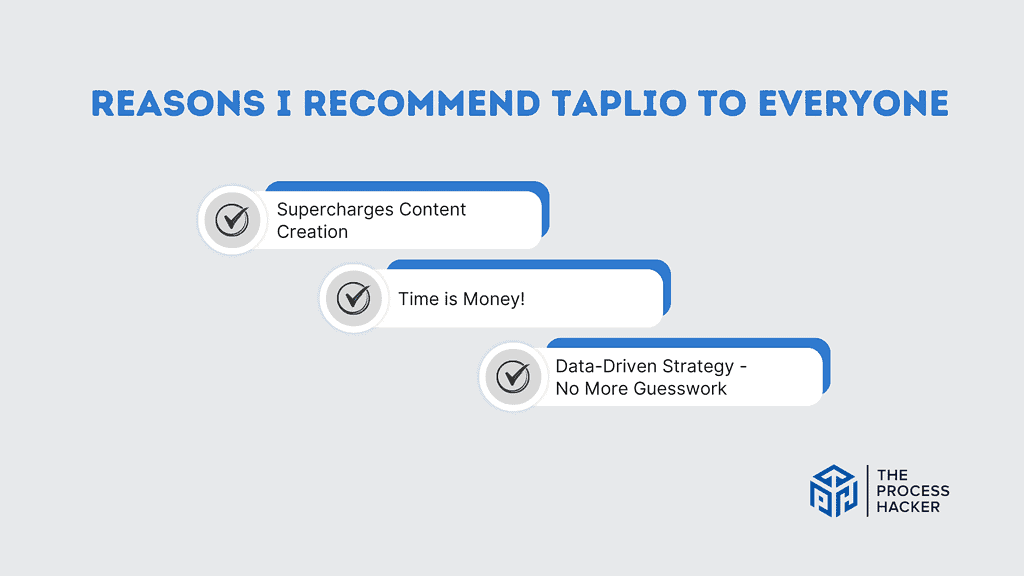 REASONS I RECOMMEND TAPLIO TO EVERYONE

Supercharges Content Creation

Time is Money!

Data-Driven Strategy - No More Guesswork

THE PROCESS HACKER